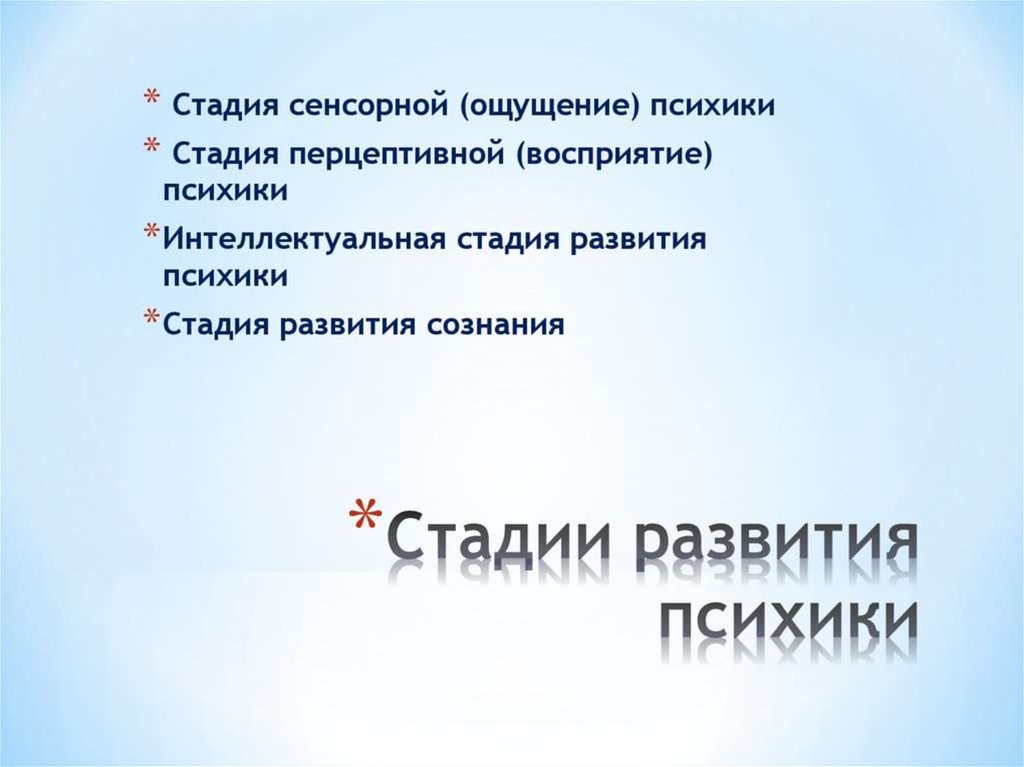 * Стадия сенсорной (ощущение) психики
* Стадия перцептивной (восприятие) психики
*Интеллектуальная стадия развития психики
*Стадия развития сознания

*Стадии развития психики